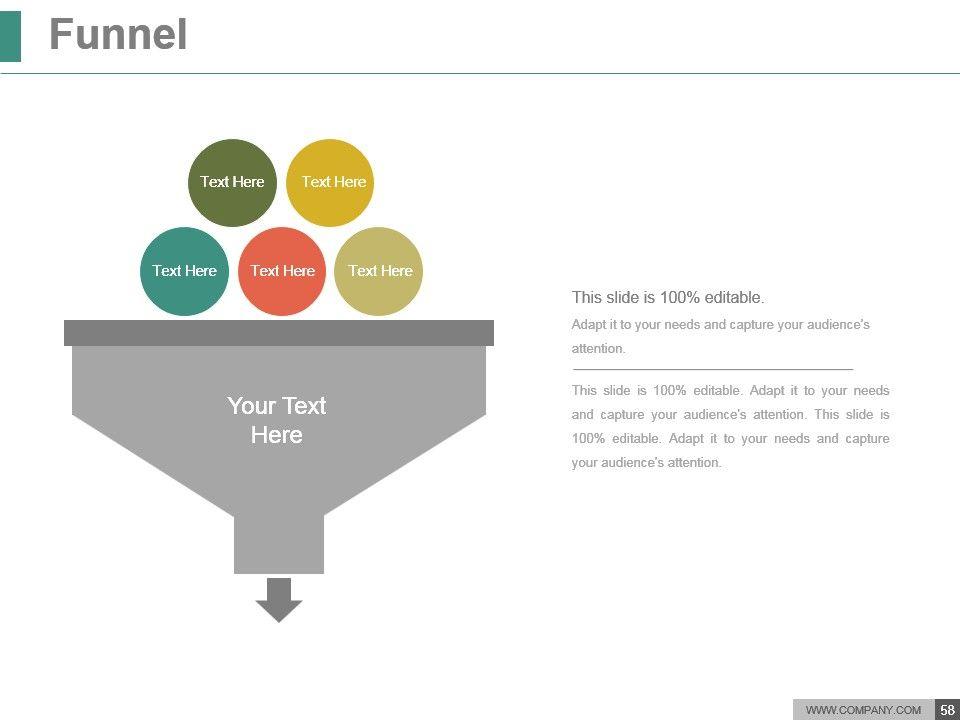 Funnel

Text Here

Text Here

Text Here

Text Here

Text Here

Your Text Here

This slide is 100% editable.

Adapt it to your needs and capture your audience's attention.

This slide is 100% editable. Adapt it to your needs and capture your audience's attention. This slide is 100% editable. Adapt it to your needs and capture your audience's attention.

WWW.COMPANY.COM 58